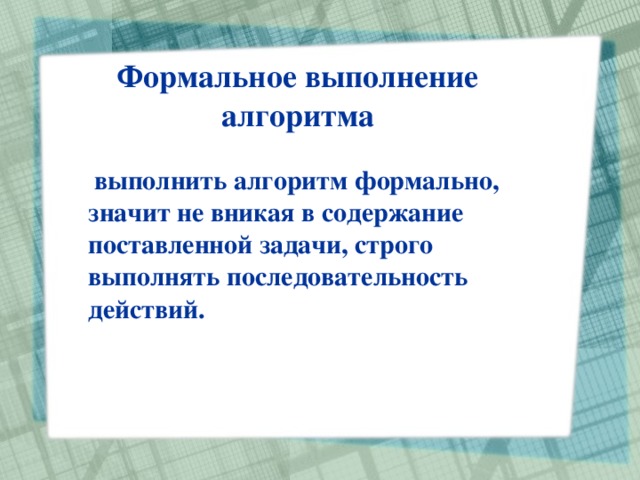 Формальное выполнение алгоритма

выполнить алгоритм формально, значит не вникая в содержание поставленной задачи, строго выполнять последовательность действий.